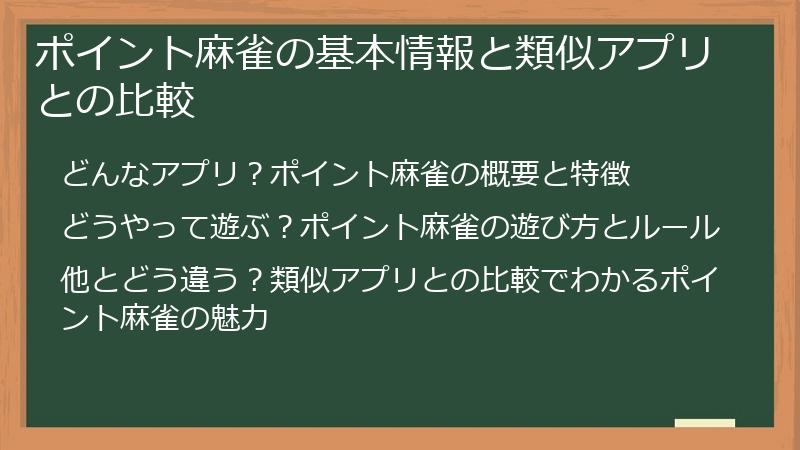 ポイント麻雀の基本情報と類似アプリとの比較

どんなアプリ？ポイント麻雀の概要と特徴

どうやって遊ぶ？ポイント麻雀の遊び方とルール

他とどう違う？類似アプリとの比較でわかるポイント麻雀の魅力